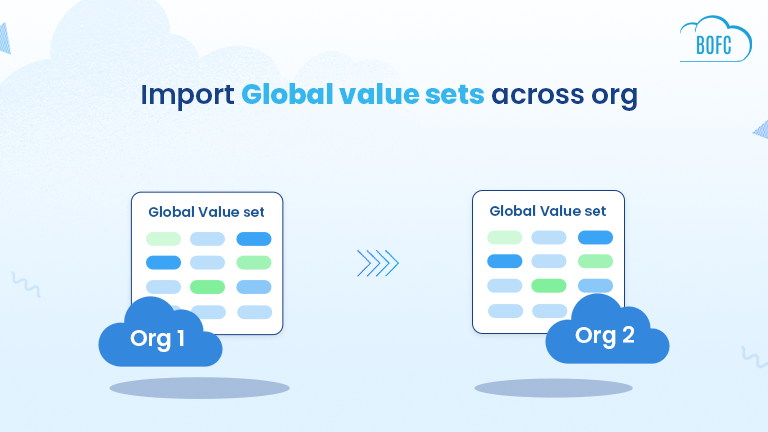 BOFC

Import Global value sets across org

Global Value set

Org 1

Global Value set

Org 2